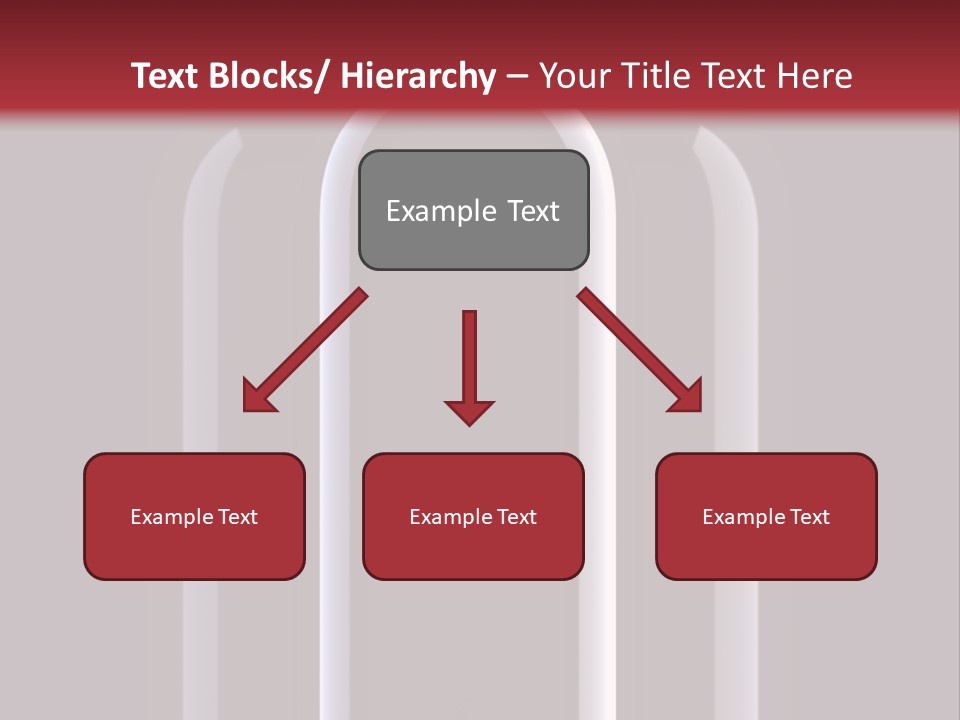 Text Blocks/ Hierarchy – Your Title Text Here

Example Text

Example Text

Example Text

Example Text